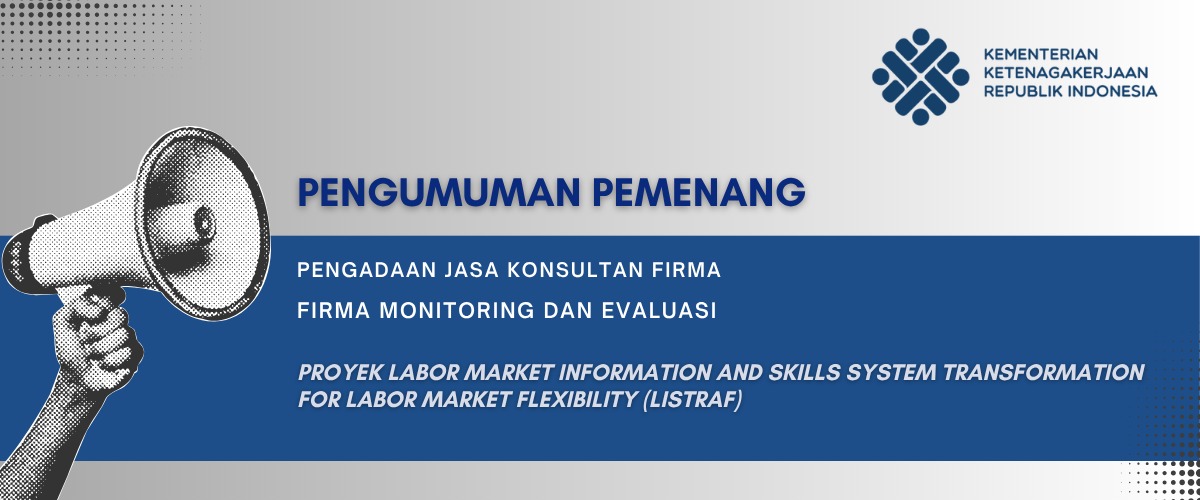 KEMENTERIAN KETENAGAKERJAAN REPUBLIK INDONESIA

PENGUMUMAN PEMENANG

PENGADAAN JASA KONSULTAN FIRMA

FIRMA MONITORING DAN EVALUASI

PROYEK LABOR MARKET INFORMATION AND SKILLS SYSTEM TRANSFORMATION FOR LABOR MARKET FLEXIBILITY (LISTRAF)